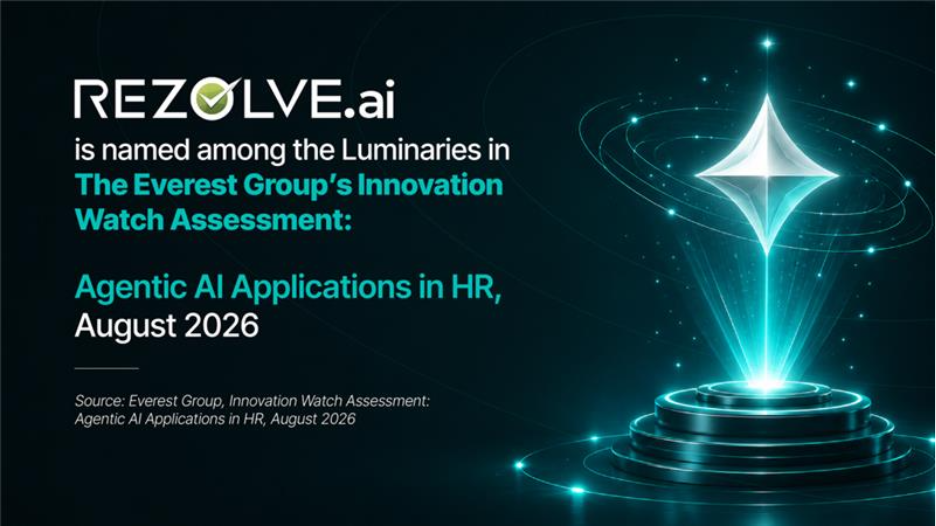 REZOLVE.ai

is named among the Luminaries in The Everest Group's Innovation Watch Assessment:

Agentic AI Applications in HR, August 2026

Source: Everest Group, Innovation Watch Assessment: Agentic AI Applications in HR, August 2026